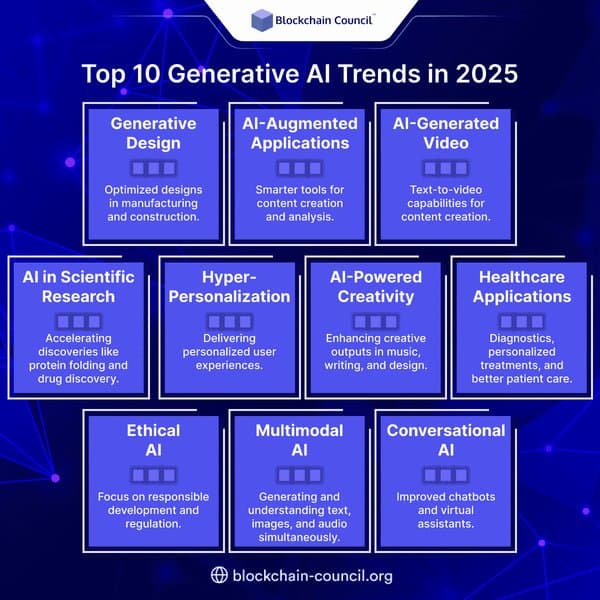 Blockchain Council™

Top 10 Generative AI Trends in 2025

Generative Design
Optimized designs in manufacturing and construction.

AI-Augmented Applications
Smarter tools for content creation and analysis.

AI-Generated Video
Text-to-video capabilities for content creation.

AI in Scientific Research
Accelerating discoveries like protein folding and drug discovery.

Hyper-Personalization
Delivering personalized user experiences.

AI-Powered Creativity
Enhancing creative outputs in music, writing, and design.

Healthcare Applications
Diagnostics, personalized treatments, and better patient care.

Ethical AI
Focus on responsible development and regulation.

Multimodal AI
Generating and understanding text, images, and audio simultaneously.

Conversational AI
Improved chatbots and virtual assistants.

blockchain-council.org